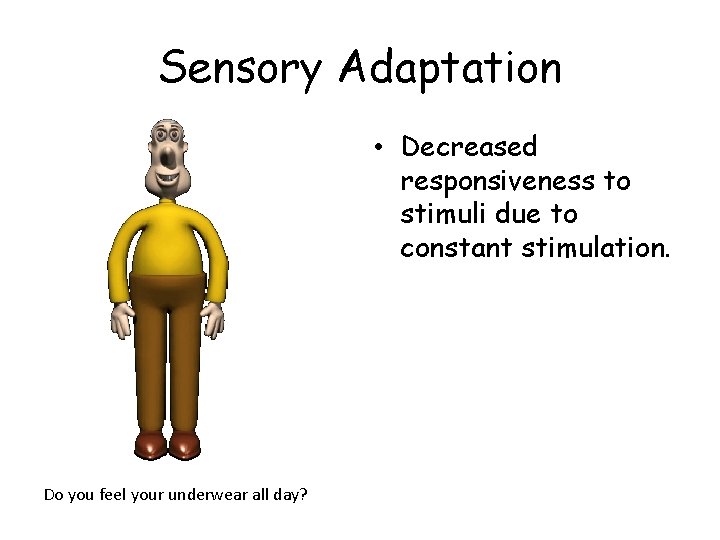 Sensory Adaptation

• Decreased responsiveness to stimuli due to constant stimulation.

Do you feel your underwear all day?